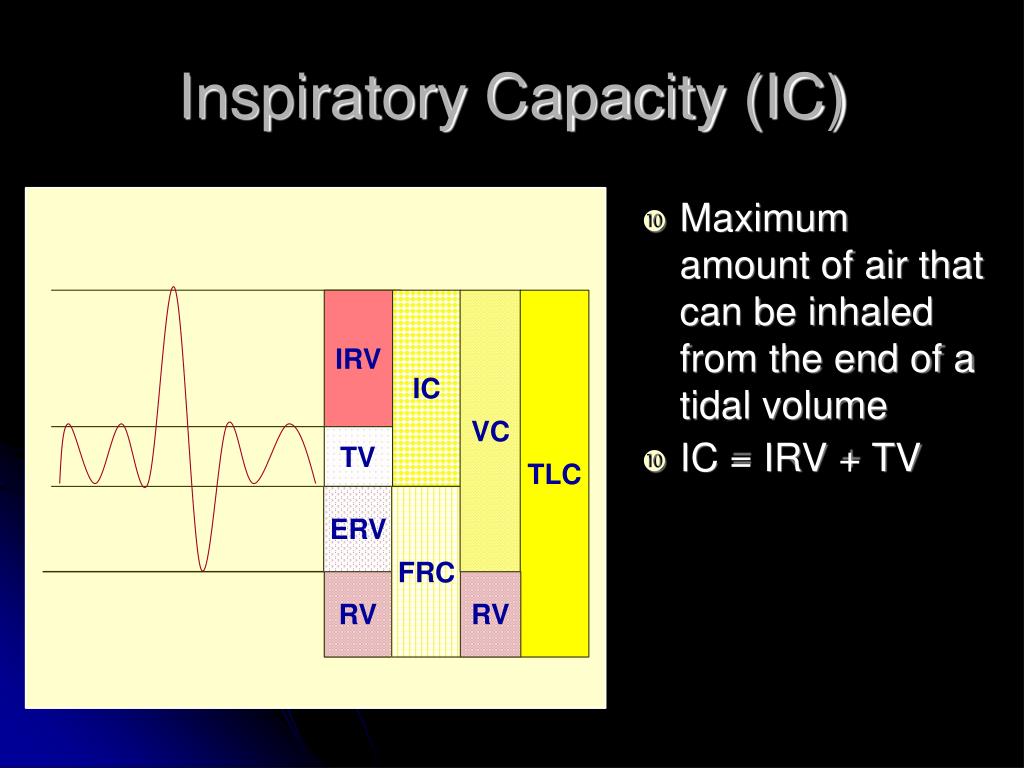 Inspiratory Capacity (IC)

IRV
TV
ERV
RV
IC
FRC
VC
RV
TLC

Maximum amount of air that can be inhaled from the end of a tidal volume

IC = IRV + TV